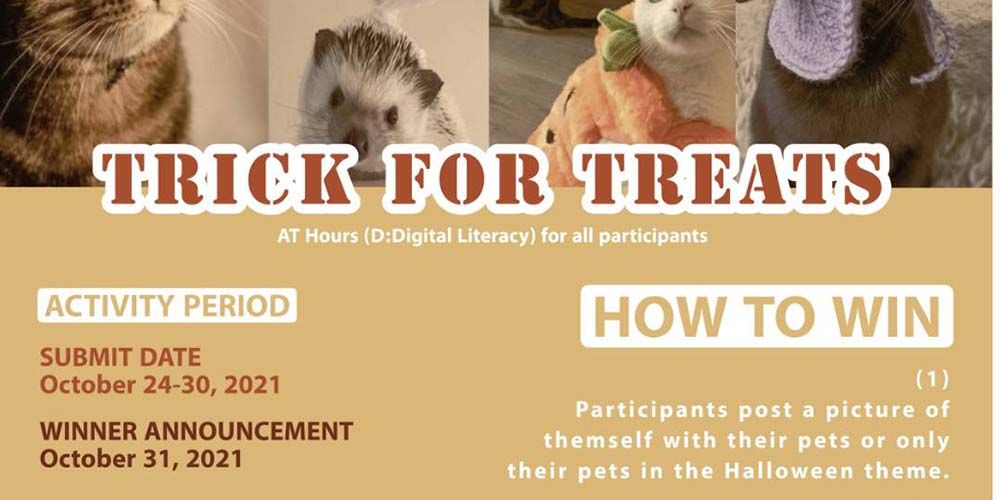 TRICK FOR TREATS

AT Hours (D:Digital Literacy) for all participants

ACTIVITY PERIOD

SUBMIT DATE
October 24-30, 2021

WINNER ANNOUNCEMENT
October 31, 2021

HOW TO WIN

(1)
Participants post a picture of themself with their pets or only their pets in the Halloween theme.